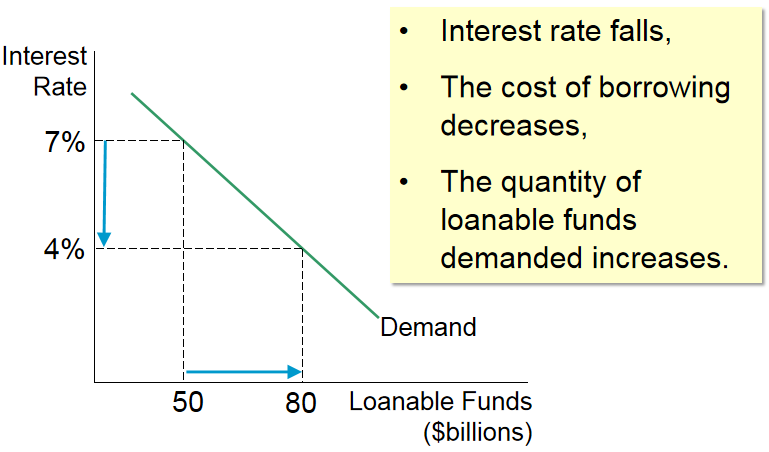 Interest Rate

7%

4%

Demand

50

80

Loanable Funds ($billions)

• Interest rate falls,

• The cost of borrowing decreases,

• The quantity of loanable funds demanded increases.